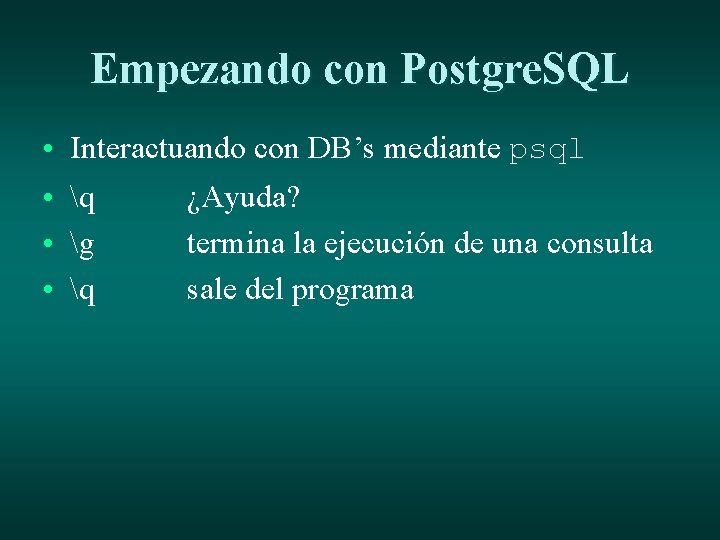 Empezando con PostgreSQL

• Interactuando con DB’s mediante psql
• \q ¿Ayuda?
• \g termina la ejecución de una consulta
• \q sale del programa